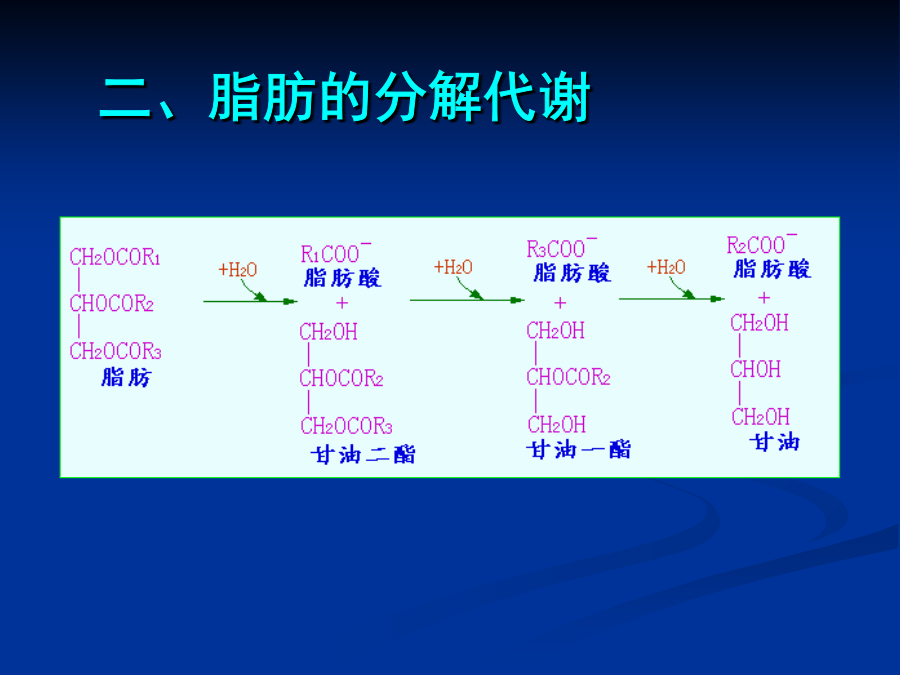 二、脂肪的分解代谢

$CH_2OCOR_1$
|
$CHOCOR_2$
|
$CH_2OCOR_3$
脂肪

$+H_2O$

$R_1COO^-$
脂肪酸
+
$CH_2OH$
|
$CHOCOR_2$
|
$CH_2OCOR_3$
甘油二酯

$+H_2O$

$R_3COO^-$
脂肪酸
+
$CH_2OH$
|
$CHOCOR_2$
|
$CH_2OH$
甘油一酯

$+H_2O$

$R_2COO^-$
脂肪酸
+
$CH_2OH$
|
$CHOH$
|
$CH_2OH$
甘油